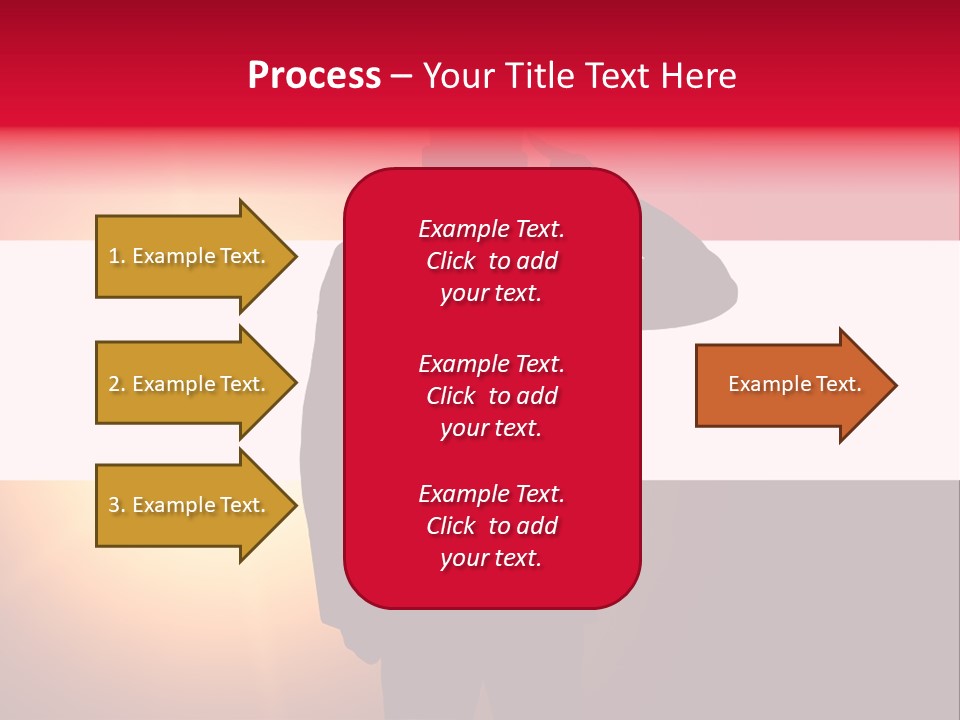 Process – Your Title Text Here

1. Example Text.

2. Example Text.

3. Example Text.

Example Text. Click to add your text.

Example Text. Click to add your text.

Example Text. Click to add your text.

Example Text.